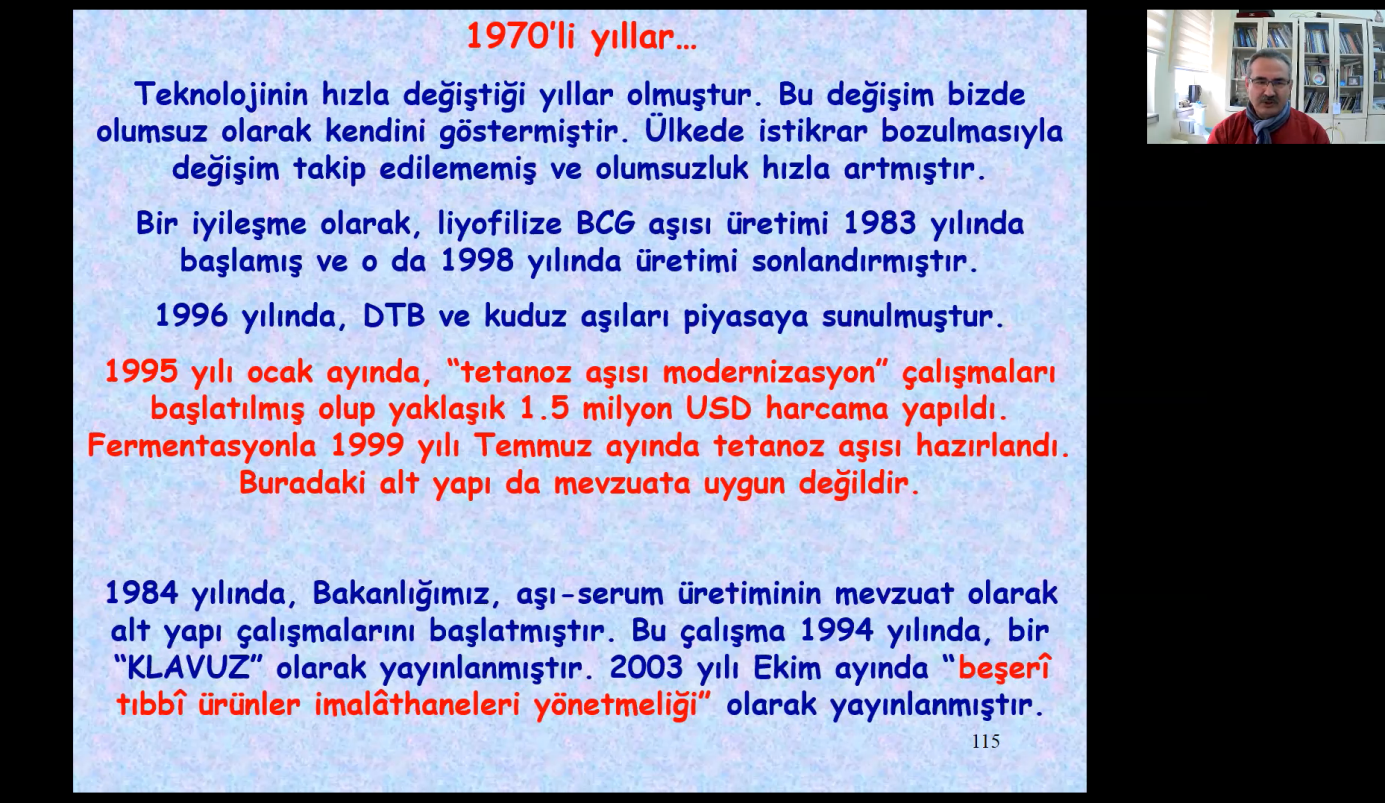 1970'li yıllar…

Teknolojinin hızla değiştiği yıllar olmuştur. Bu değişim bizde olumsuz olarak kendini göstermiştir. Ülkede istikrar bozulmasıyla değişim takip edilememiş ve olumsuzluk hızla artmıştır.

Bir iyileşme olarak, liyofilize BCG aşısı üretimi 1983 yılında başlamış ve o da 1998 yılında üretimi sonlandırmıştır.

1996 yılında, DTB ve kuduz aşıları piyasaya sunulmuştur.

1995 yılı ocak ayında, "tetanoz aşısı modernizasyon" çalışmaları başlatılmış olup yaklaşık 1.5 milyon USD harcama yapıldı. Fermentasyonla 1999 yılı Temmuz ayında tetanoz aşısı hazırlandı. Buradaki alt yapı da mevzuata uygun değildir.

1984 yılında, Bakanlığımız, aşı-serum üretiminin mevzuat olarak alt yapı çalışmalarını başlatmıştır. Bu çalışma 1994 yılında, bir "KLAVUZ" olarak yayınlanmıştır. 2003 yılı Ekim ayında "beşerî tıbbî ürünler imalâthaneleri yönetmeliği" olarak yayınlanmıştır.

115